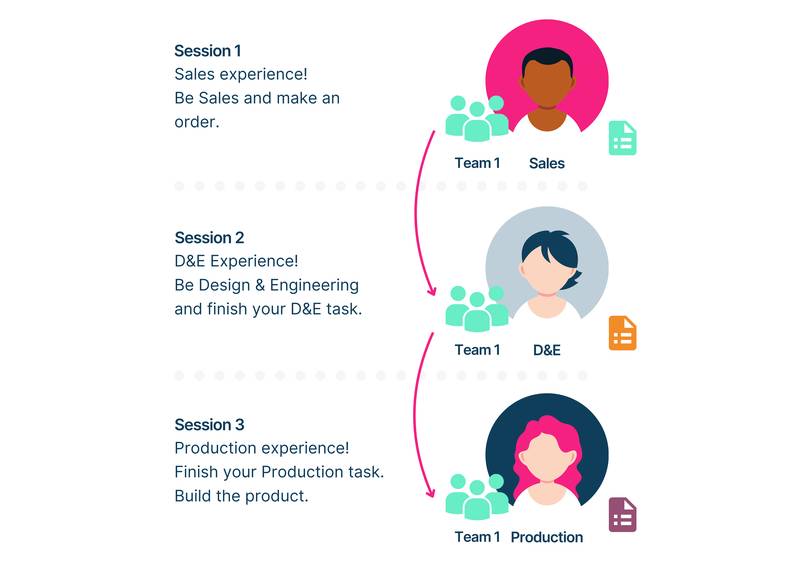 Session 1
Sales experience!
Be Sales and make an order.

Team 1 Sales

Session 2
D&E Experience!
Be Design & Engineering and finish your D&E task.

Team 1 D&E

Session 3
Production experience!
Finish your Production task.
Build the product.

Team 1 Production